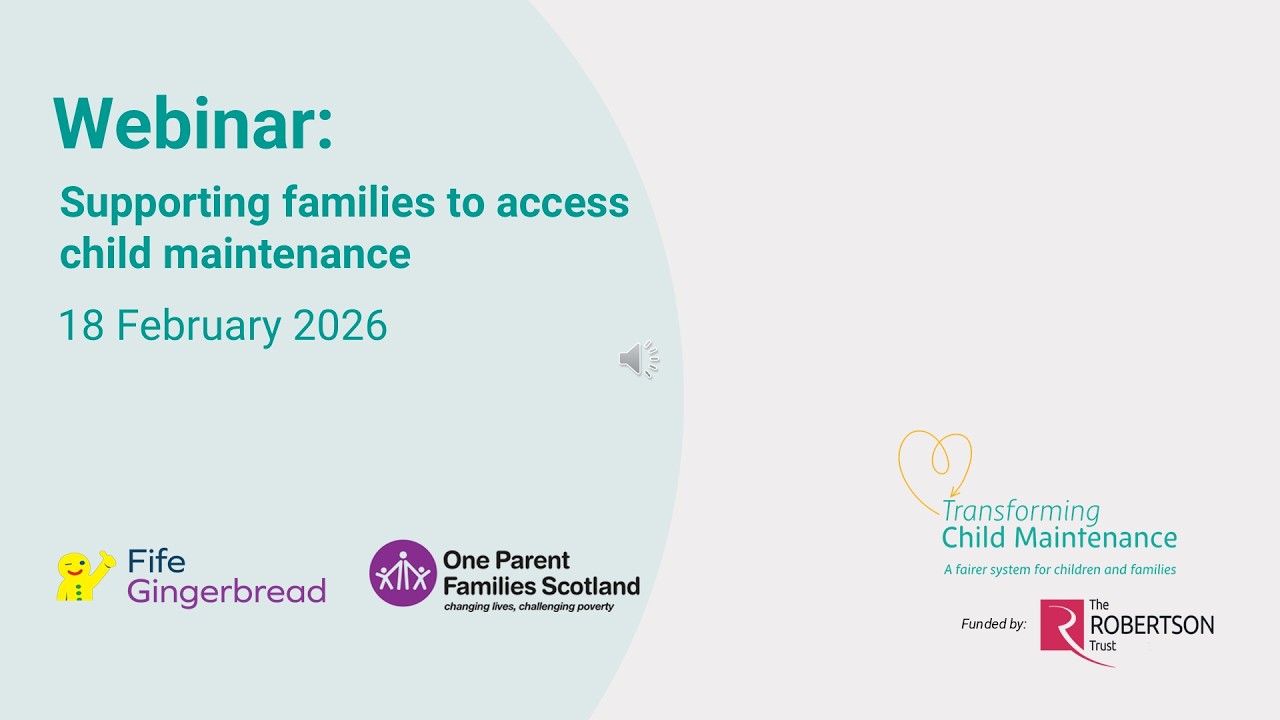 Webinar:

Supporting families to access child maintenance

18 February 2026

Fife Gingerbread

One Parent Families Scotland
changing lives, challenging poverty

Transforming Child Maintenance
A fairer system for children and families

Funded by: The ROBERTSON Trust